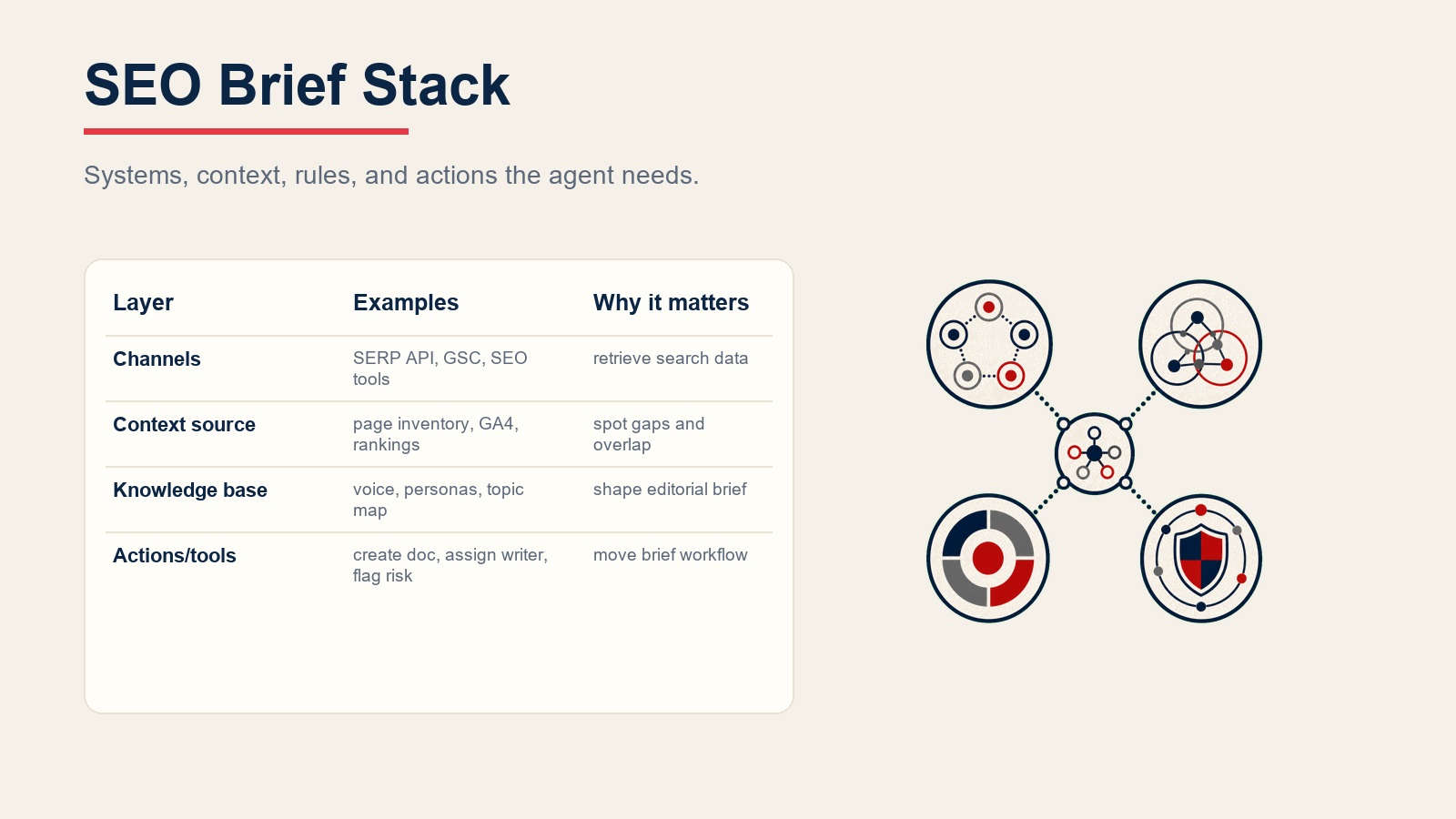 SEO Brief Stack

Systems, context, rules, and actions the agent needs.

| Layer | Examples | Why it matters |
|---|---|---|
| Channels | SERP API, GSC, SEO tools | retrieve search data |
| Context source | page inventory, GA4, rankings | spot gaps and overlap |
| Knowledge base | voice, personas, topic map | shape editorial brief |
| Actions/tools | create doc, assign writer, flag risk | move brief workflow |